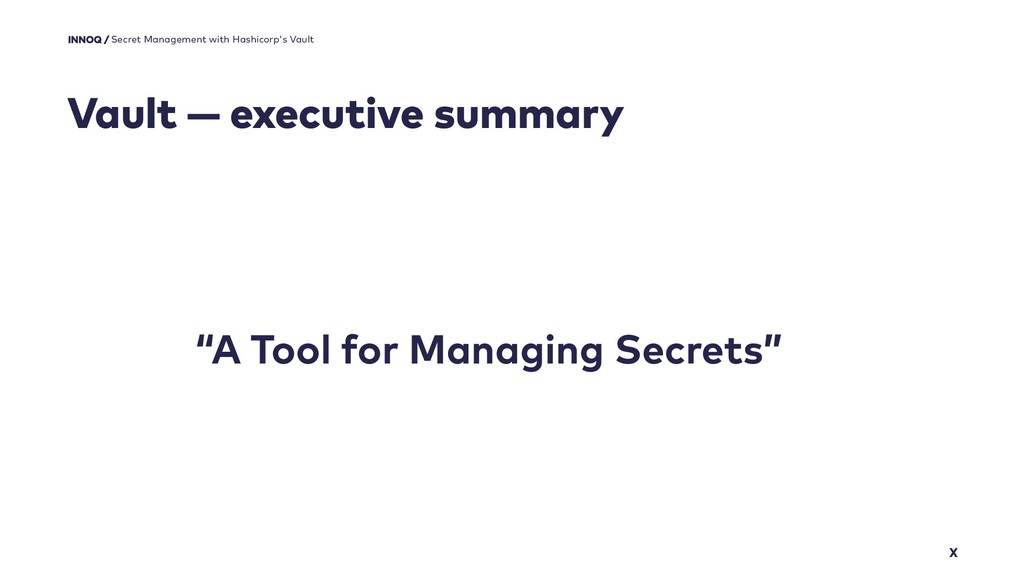 INNOQ / Secret Management with Hashicorp's Vault

Vault — executive summary

“A Tool for Managing Secrets”

X